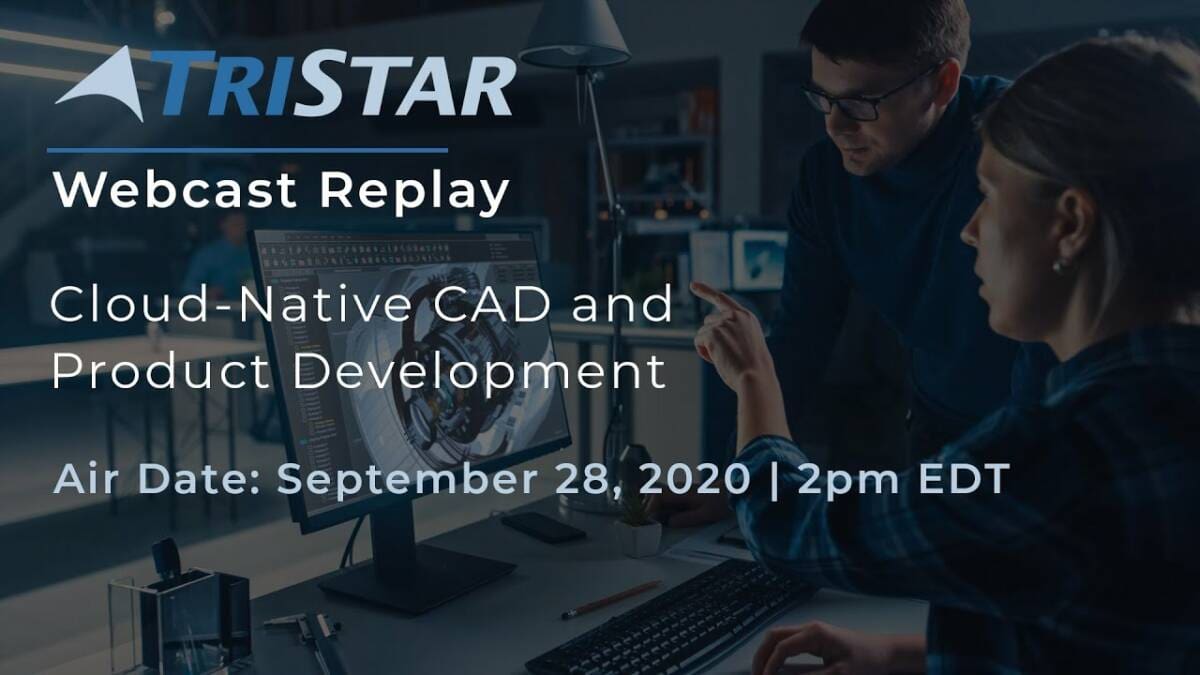 TRISTAR

Webcast Replay

Cloud-Native CAD and Product Development

Air Date: September 28, 2020 | 2pm EDT